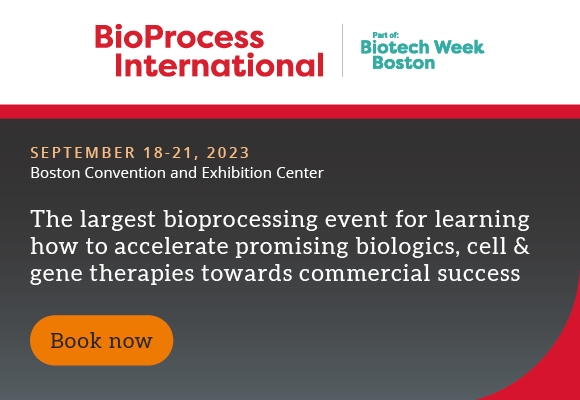 BioProcess International

Part of:
Biotech Week Boston

SEPTEMBER 18-21, 2023
Boston Convention and Exhibition Center

The largest bioprocessing event for learning how to accelerate promising biologics, cell & gene therapies towards commercial success

Book now